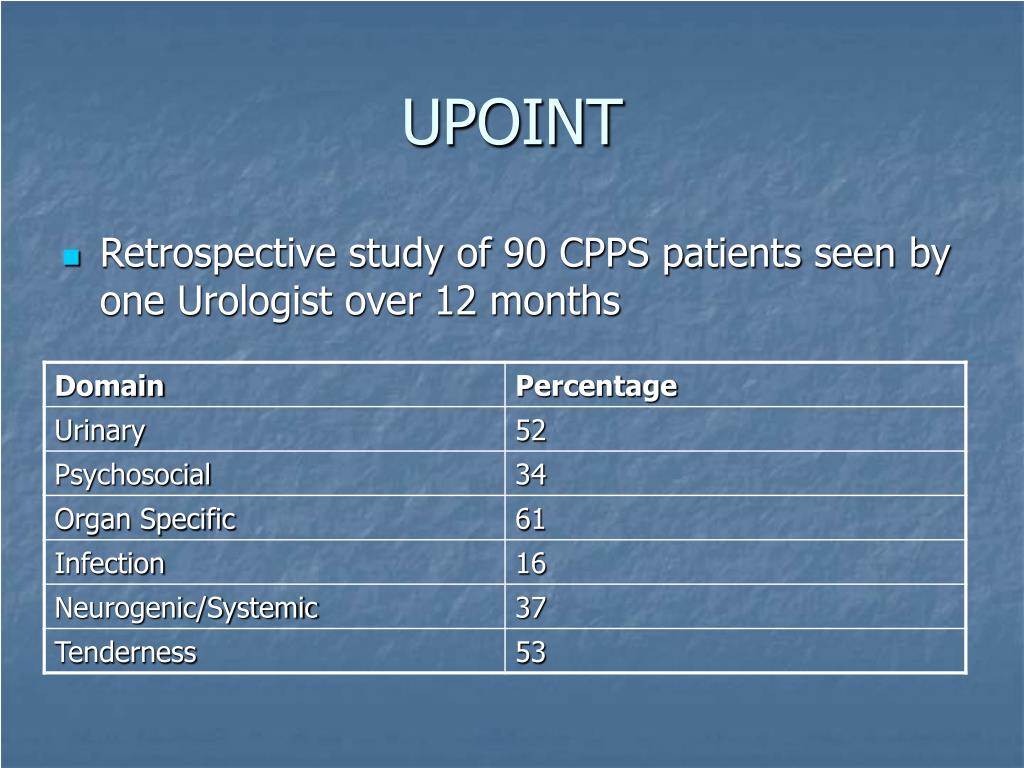 UPOINT

Retrospective study of 90 CPPS patients seen by one Urologist over 12 months

| Domain | Percentage |
|---|---|
| Urinary | 52 |
| Psychosocial | 34 |
| Organ Specific | 61 |
| Infection | 16 |
| Neurogenic/Systemic | 37 |
| Tenderness | 53 |